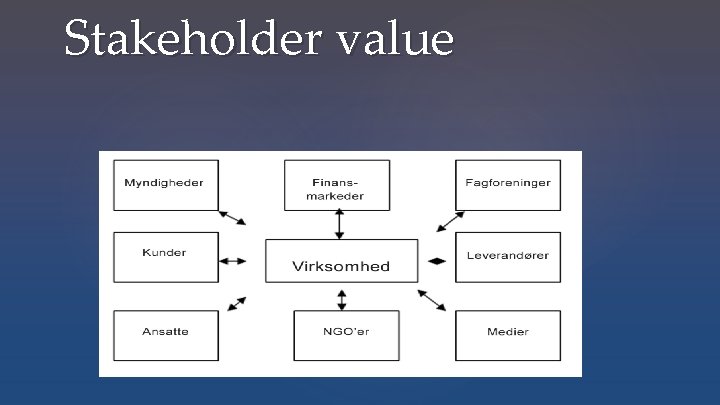 Stakeholder value

Myndigheder

Finansmarkeder

Fagforeninger

Kunder

Virksomhed

Leverandører

Ansatte

NGO'er

Medier